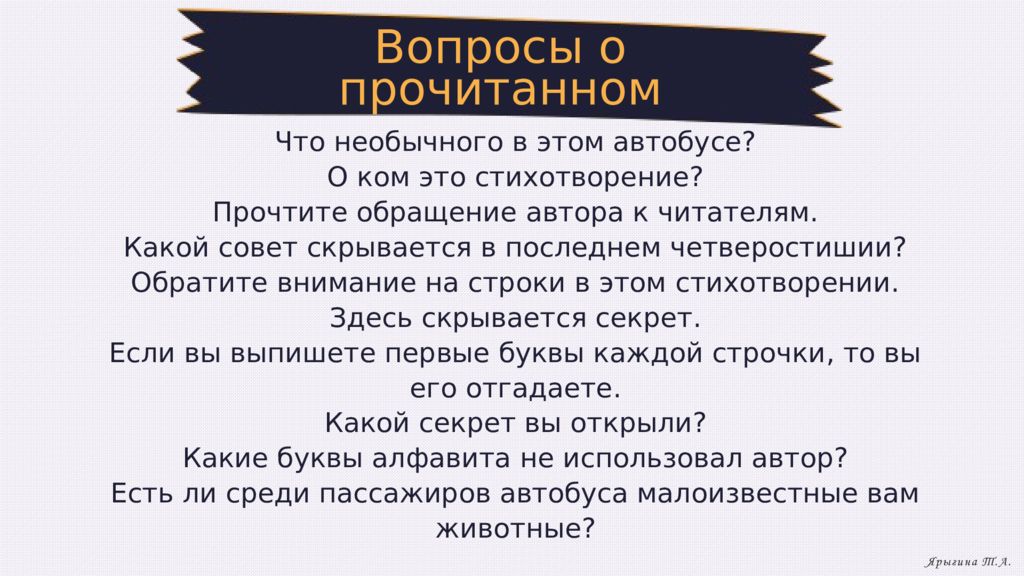 Вопросы о прочитанном

Что необычного в этом автобусе?
О ком это стихотворение?
Прочтите обращение автора к читателям.
Какой совет скрывается в последнем четверостишии?
Обратите внимание на строки в этом стихотворении.
Здесь скрывается секрет.
Если вы выпишете первые буквы каждой строчки, то вы его отгадаете.
Какой секрет вы открыли?
Какие буквы алфавита не использовал автор?
Есть ли среди пассажиров автобуса малоизвестные вам животные?

Ярыгина Т.А.